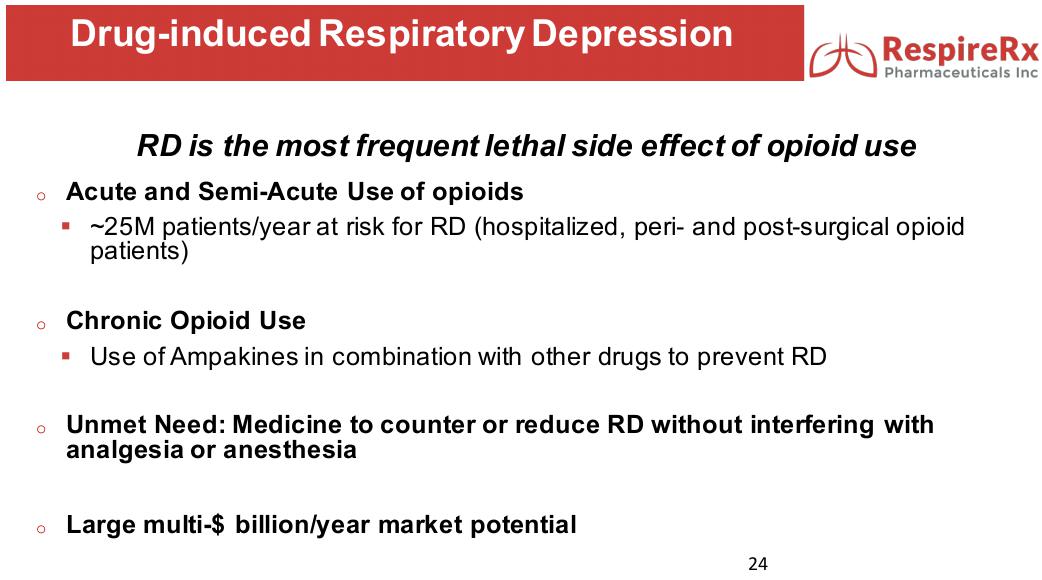 Drug-induced Respiratory Depression

RespireRx
Pharmaceuticals Inc

RD is the most frequent lethal side effect of opioid use

o Acute and Semi-Acute Use of opioids
▪ ~25M patients/year at risk for RD (hospitalized, peri- and post-surgical opioid patients)

o Chronic Opioid Use
▪ Use of Ampakines in combination with other drugs to prevent RD

o Unmet Need: Medicine to counter or reduce RD without interfering with analgesia or anesthesia

o Large multi-$ billion/year market potential

24